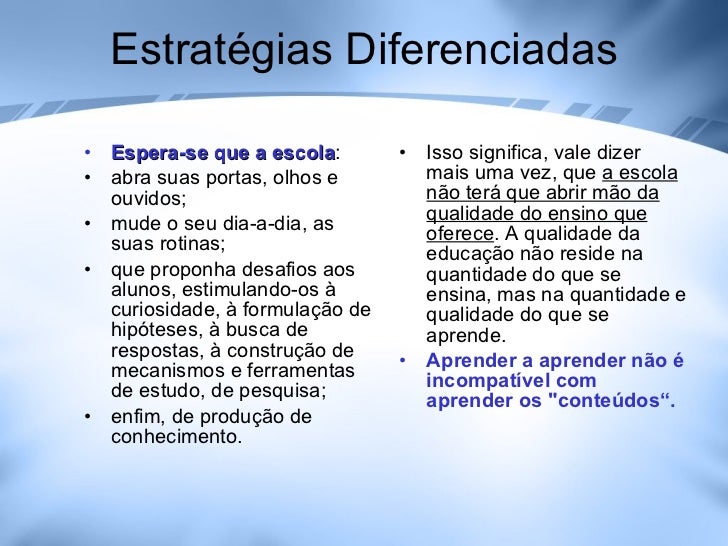 Estratégias Diferenciadas

• Espera-se que a escola:
• abra suas portas, olhos e ouvidos;
• mude o seu dia-a-dia, as suas rotinas;
• que proponha desafios aos alunos, estimulando-os à curiosidade, à formulação de hipóteses, à busca de respostas, à construção de mecanismos e ferramentas de estudo, de pesquisa;
• enfim, de produção de conhecimento.

• Isso significa, vale dizer mais uma vez, que a escola não terá que abrir mão da qualidade do ensino que oferece. A qualidade da educação não reside na quantidade do que se ensina, mas na quantidade e qualidade do que se aprende.
• Aprender a aprender não é incompatível com aprender os "conteúdos“.